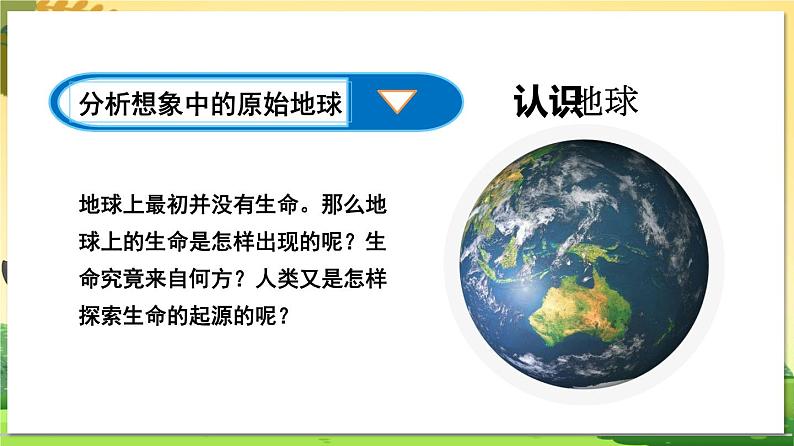 分析想象中的原始地球

认识地球

地球上最初并没有生命。那么地球上的生命是怎样出现的呢？生命究竟来自何方？人类又是怎样探索生命的起源的呢？